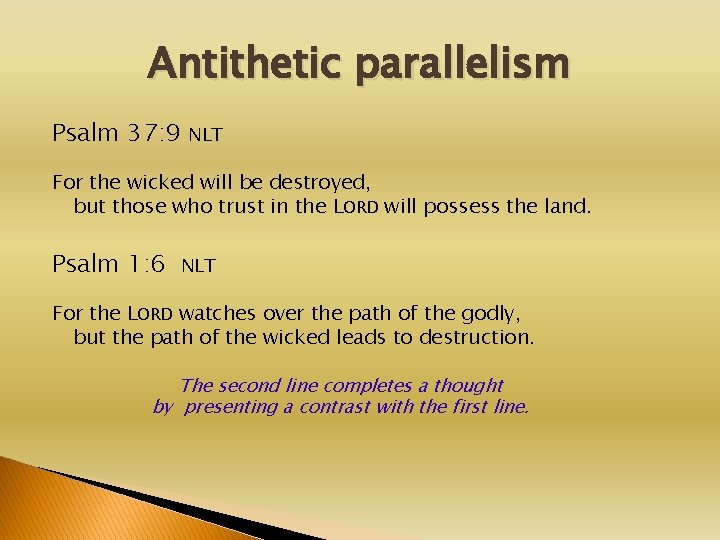 Antithetic parallelism

Psalm 37:9 NLT

For the wicked will be destroyed,
but those who trust in the LORD will possess the land.

Psalm 1:6 NLT

For the LORD watches over the path of the godly,
but the path of the wicked leads to destruction.

The second line completes a thought
by presenting a contrast with the first line.